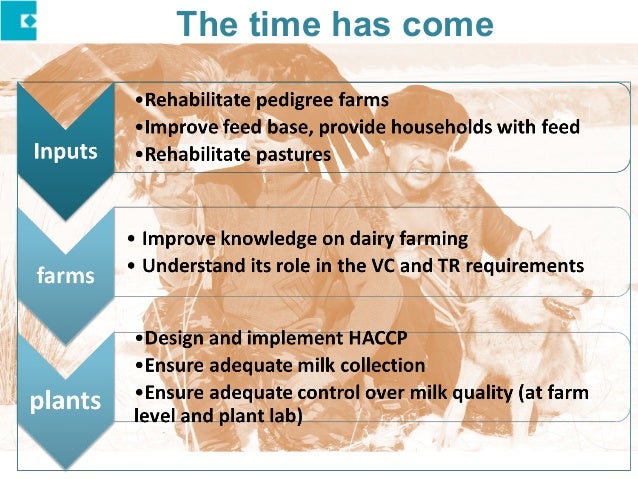 The time has come

Inputs

•Rehabilitate pedigree farms
•Improve feed base, provide households with feed
•Rehabilitate pastures

farms

• Improve knowledge on dairy farming
• Understand its role in the VC and TR requirements

plants

•Design and implement HACCP
•Ensure adequate milk collection
•Ensure adequate control over milk quality (at farm level and plant lab)